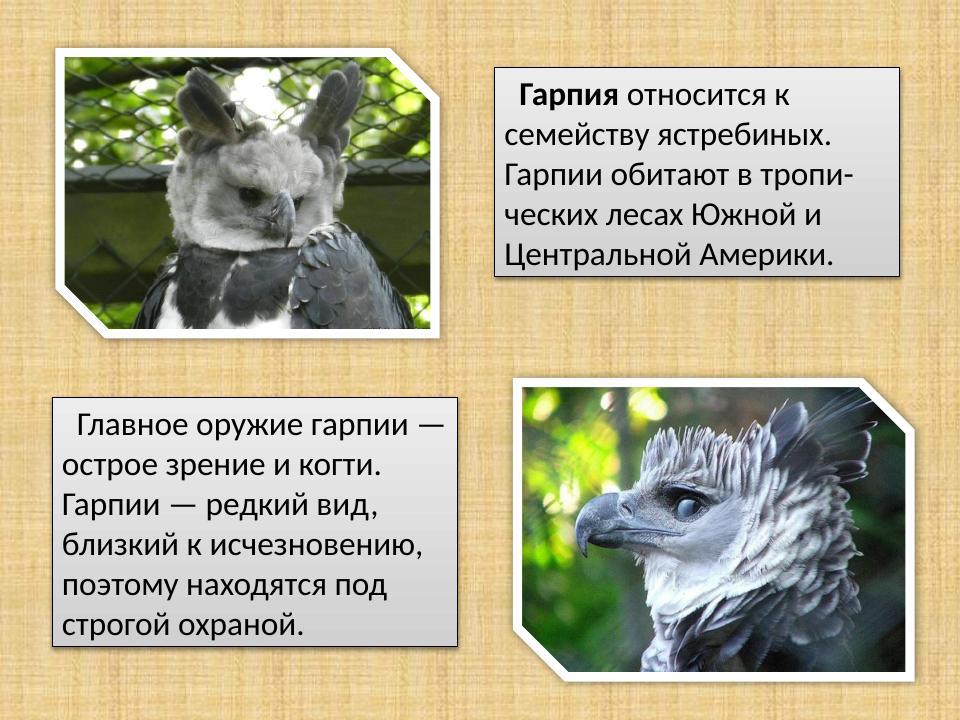 Гарпия относится к семейству ястребиных. Гарпии обитают в тропических лесах Южной и Центральной Америки.

Главное оружие гарпии — острое зрение и когти. Гарпии — редкий вид, близкий к исчезновению, поэтому находятся под строгой охраной.